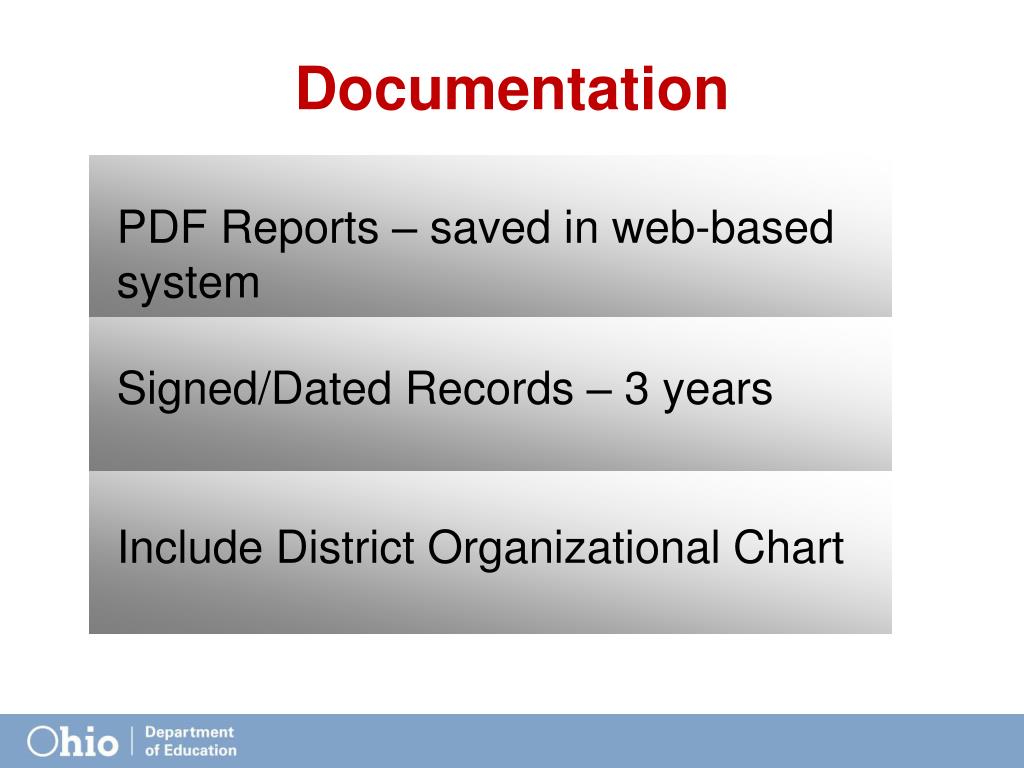 Documentation

PDF Reports – saved in web-based system

Signed/Dated Records – 3 years

Include District Organizational Chart

Ohio | Department of Education